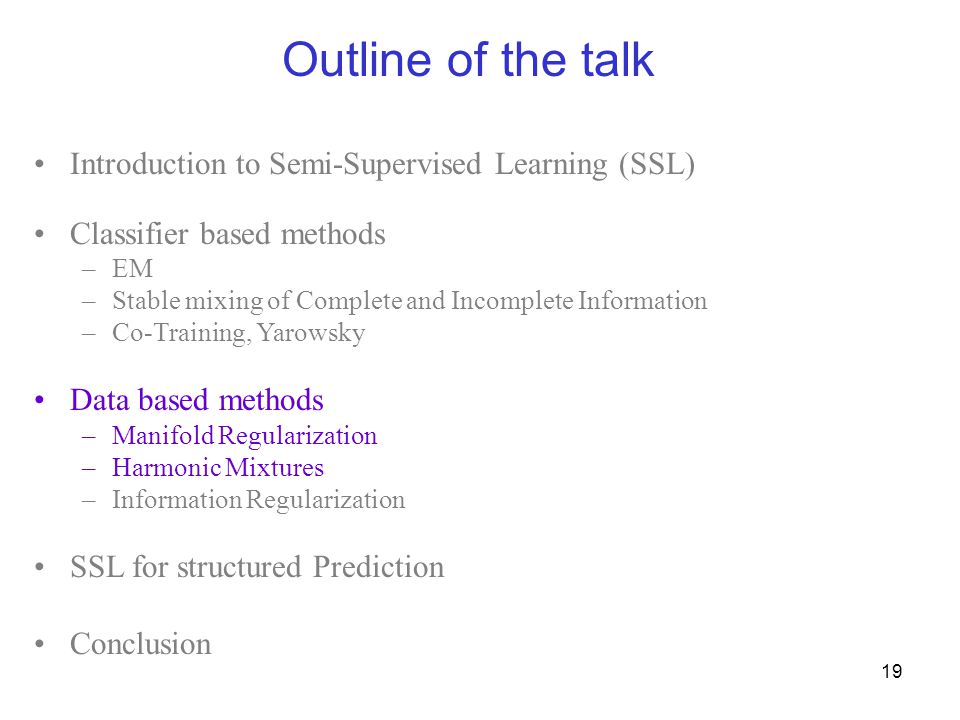 Outline of the talk

• Introduction to Semi-Supervised Learning (SSL)

• Classifier based methods
– EM
– Stable mixing of Complete and Incomplete Information
– Co-Training, Yarowsky

• Data based methods
– Manifold Regularization
– Harmonic Mixtures
– Information Regularization

• SSL for structured Prediction

• Conclusion

19